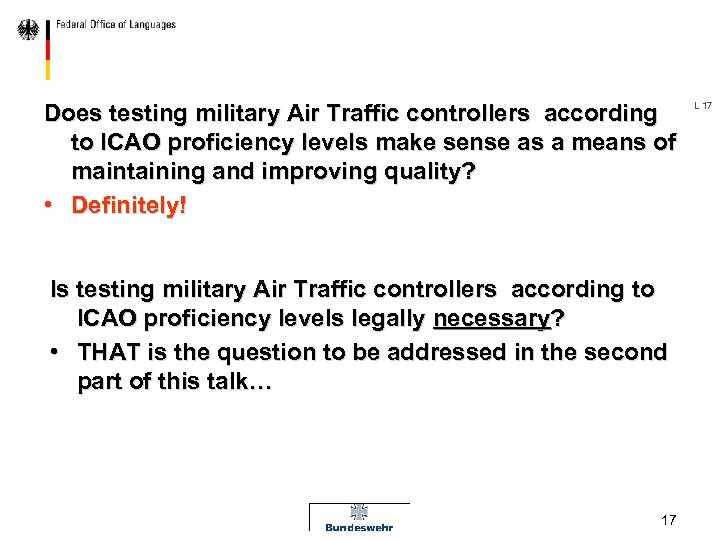 Federal Office of Languages

L 17

Does testing military Air Traffic controllers according to ICAO proficiency levels make sense as a means of maintaining and improving quality?

• Definitely!

Is testing military Air Traffic controllers according to ICAO proficiency levels legally necessary?

• THAT is the question to be addressed in the second part of this talk…

Bundeswehr

17